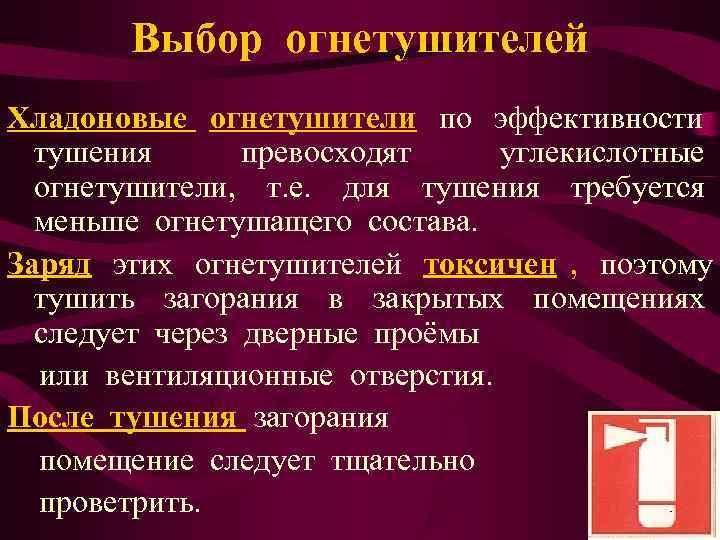 Выбор огнетушителей

Хладоновые огнетушители по эффективности тушения превосходят углекислотные огнетушители, т.е. для тушения требуется меньше огнетушащего состава.

Заряд этих огнетушителей токсичен , поэтому тушить загорания в закрытых помещениях следует через дверные проёмы

или вентиляционные отверстия.

После тушения загорания

помещение следует тщательно

проветрить.